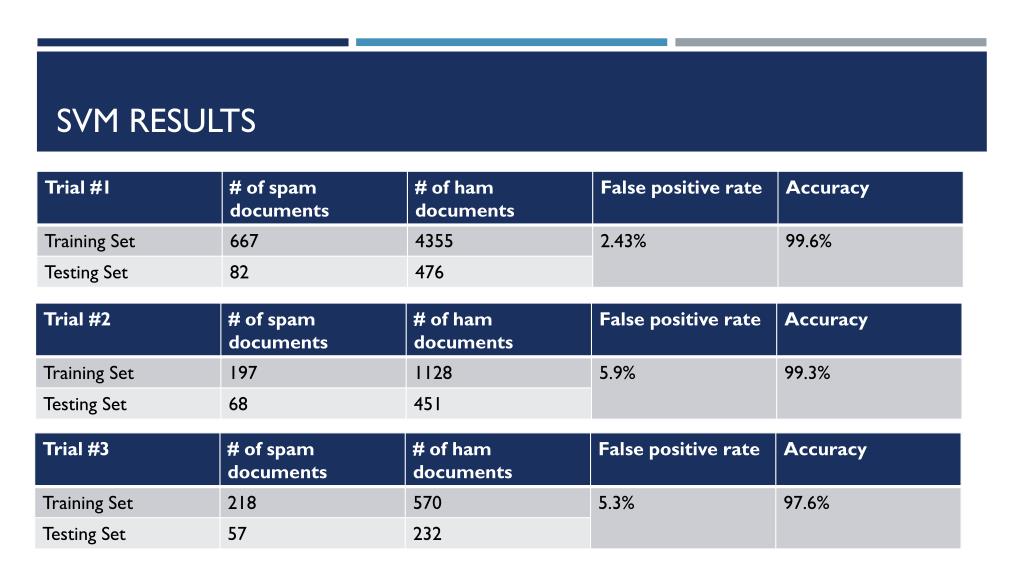 SVM RESULTS

| Trial #1 | # of spam documents | # of ham documents | False positive rate | Accuracy |
|---|---|---|---|---|
| Training Set | 667 | 4355 | 2.43% | 99.6% |
| Testing Set | 82 | 476 | | |

| Trial #2 | # of spam documents | # of ham documents | False positive rate | Accuracy |
|---|---|---|---|---|
| Training Set | 197 | 1128 | 5.9% | 99.3% |
| Testing Set | 68 | 451 | | |

| Trial #3 | # of spam documents | # of ham documents | False positive rate | Accuracy |
|---|---|---|---|---|
| Training Set | 218 | 570 | 5.3% | 97.6% |
| Testing Set | 57 | 232 | | |